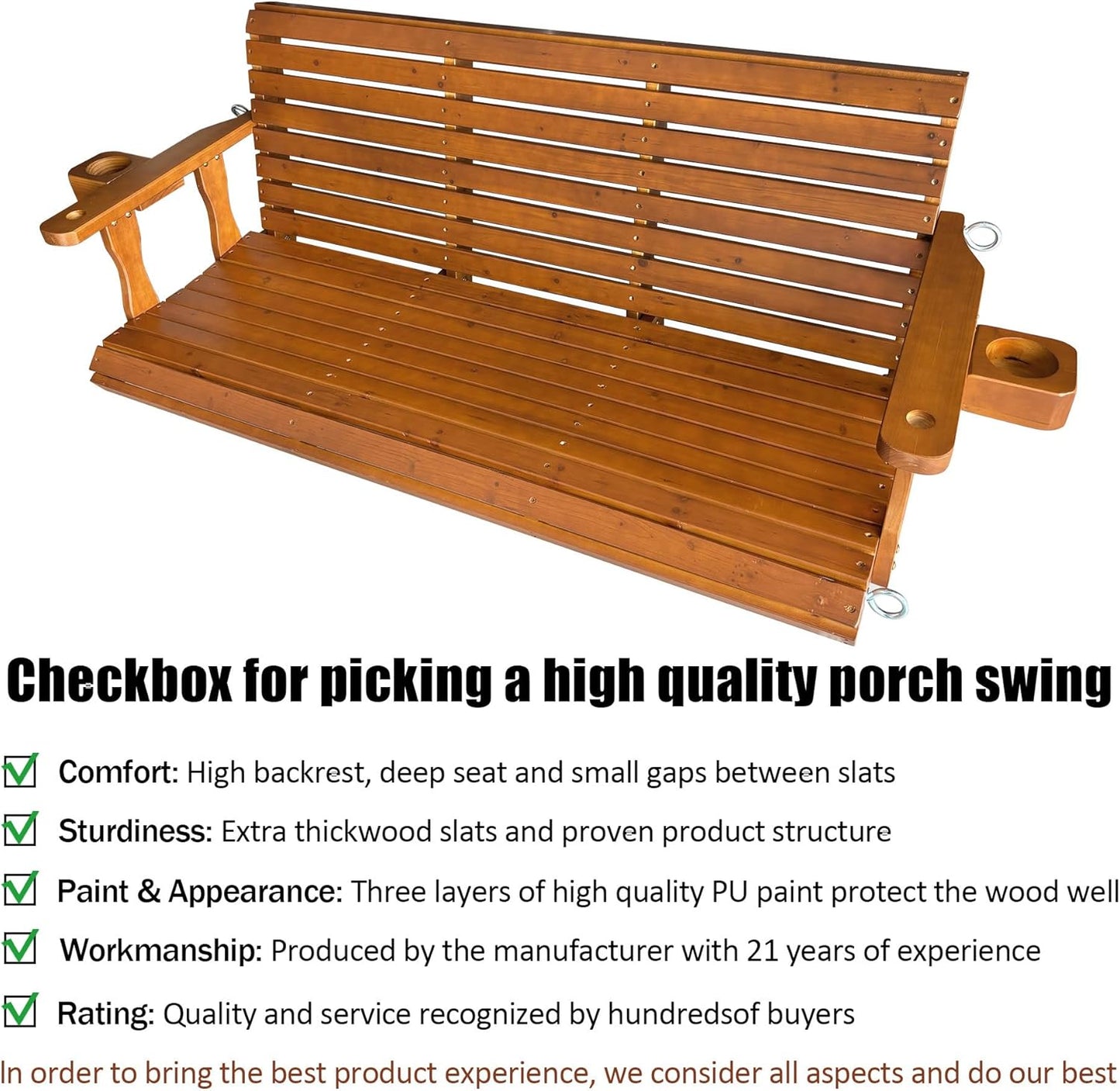 Checkbox for picking a high quality porch swing

Comfort: High backrest, deep seat and small gaps between slats

Sturdiness: Extra thickwood slats and proven product structure

Paint & Appearance: Three layers of high quality PU paint protect the wood well

Workmanship: Produced by the manufacturer with 21 years of experience

Rating: Quality and service recognized by hundredsof buyers

In order to bring the best product experience, we consider all aspects and do our best